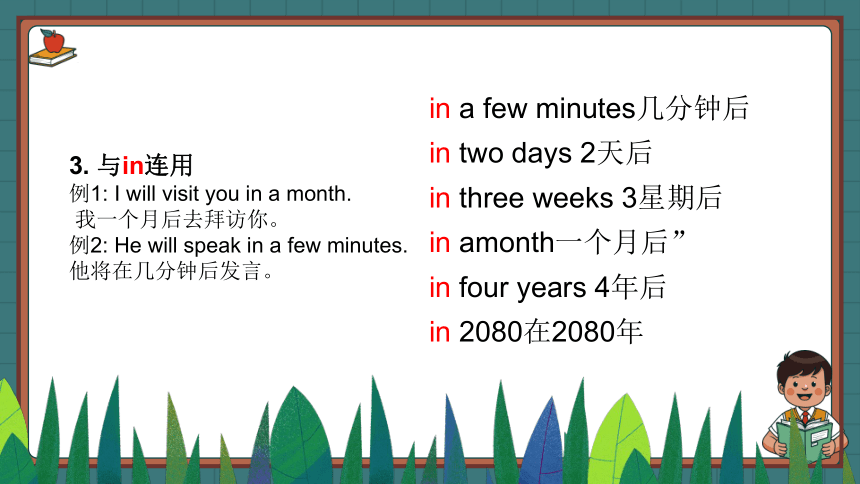 3. 与in连用
例1: I will visit you in a month.
我一个月后去拜访你。
例2: He will speak in a few minutes.
他将在几分钟后发言。

in a few minutes几分钟后
in two days 2天后
in three weeks 3星期后
in amonth一个月后”
in four years 4年后
in 2080在2080年